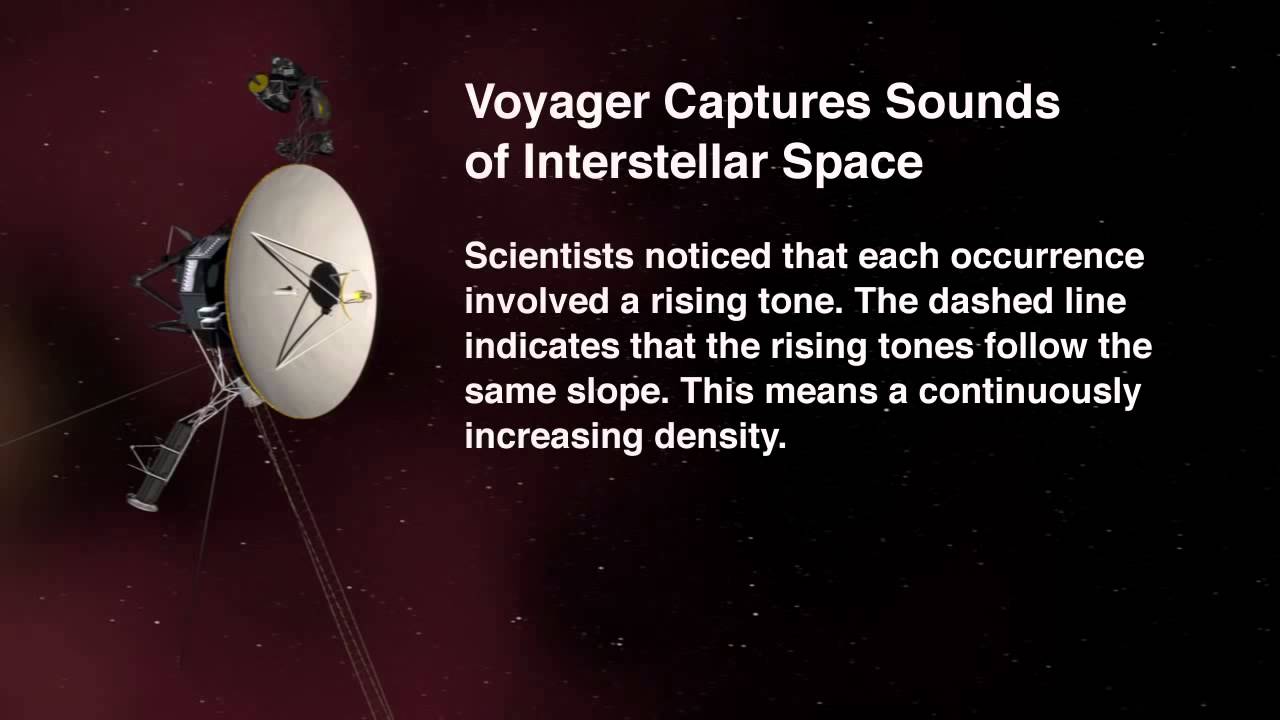 Voyager Captures Sounds of Interstellar Space

Scientists noticed that each occurrence involved a rising tone. The dashed line indicates that the rising tones follow the same slope. This means a continuously increasing density.